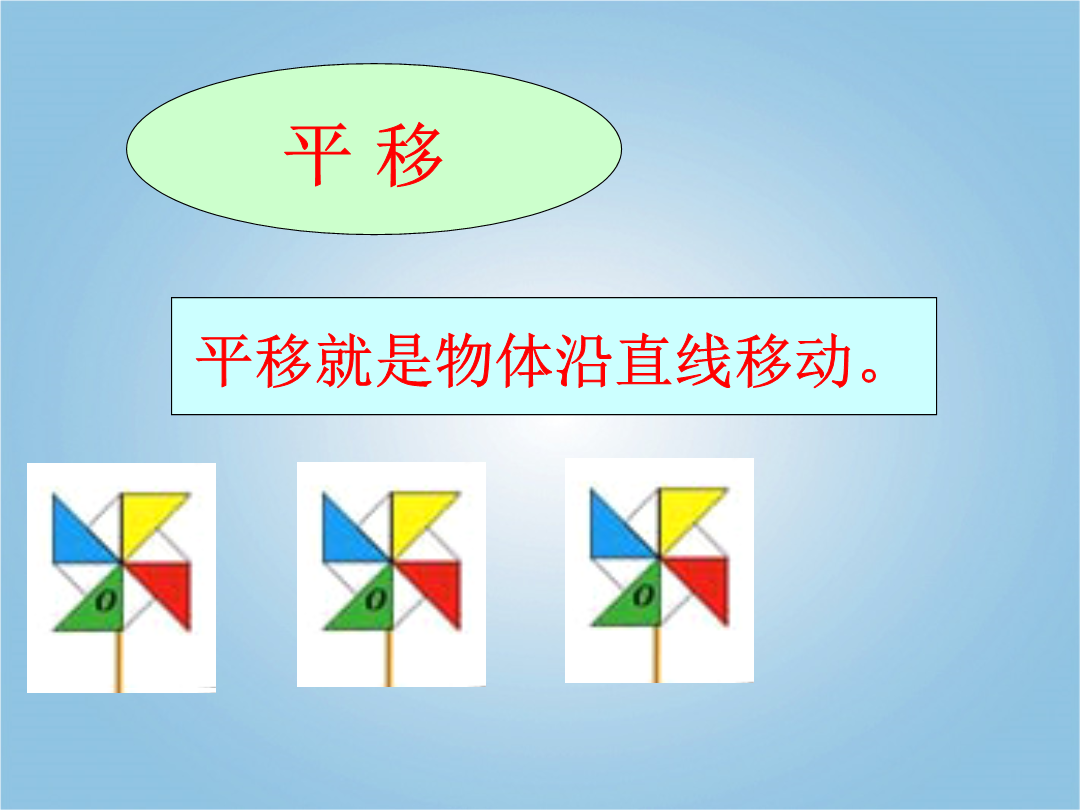 平 移

平移就是物体沿直线移动。

O

O

O